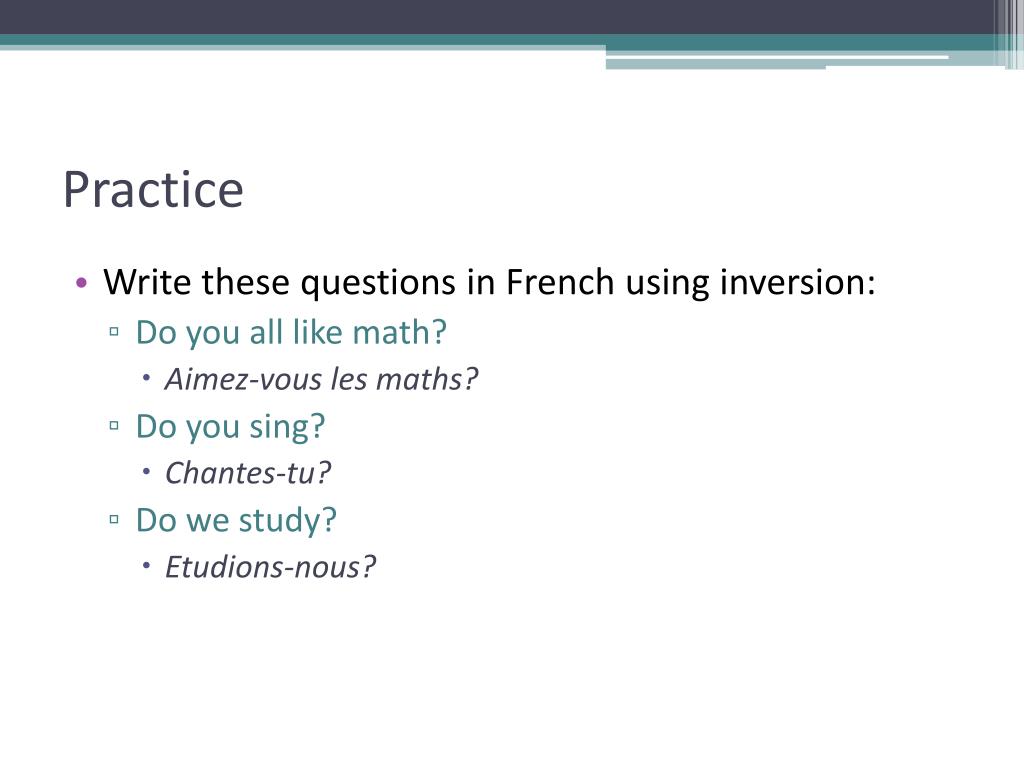 Practice

• Write these questions in French using inversion:
▫ Do you all like math?
• Aimez-vous les maths?
▫ Do you sing?
• Chantes-tu?
▫ Do we study?
• Etudions-nous?